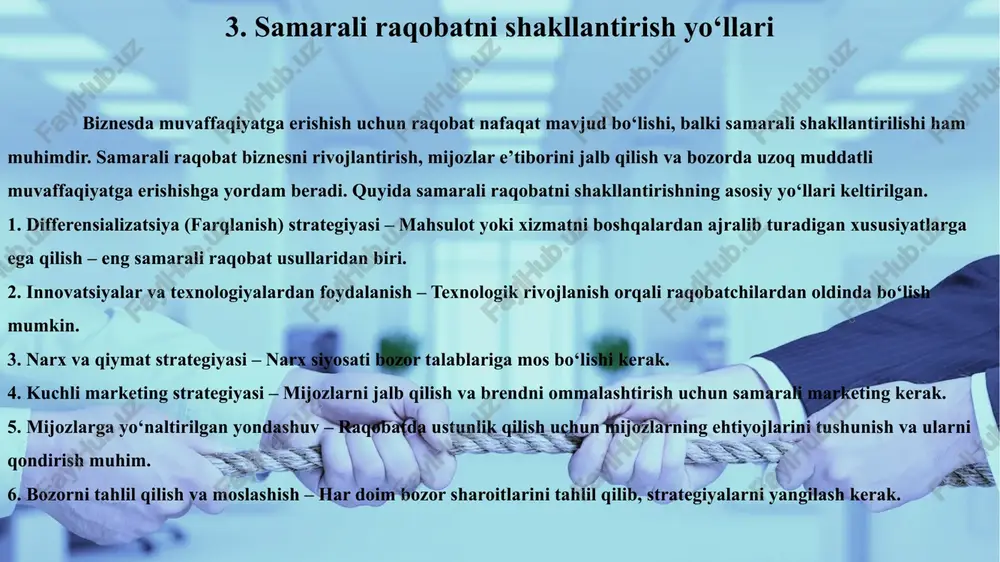 3. Samarali raqobatni shakllantirish yo‘llari

Biznesda muvaffaqiyatga erishish uchun raqobat nafaqat mavjud bo‘lishi, balki samarali shakllantirilishi ham muhimdir. Samarali raqobat biznesni rivojlantirish, mijozlar e’tiborini jalb qilish va bozorda uzoq muddatli muvaffaqiyatga erishishga yordam beradi. Quyida samarali raqobatni shakllantirishning asosiy yo‘llari keltirilgan.

1. Differensializatsiya (Farqlanish) strategiyasi – Mahsulot yoki xizmatni boshqalardan ajralib turadigan xususiyatlarga ega qilish – eng samarali raqobat usullaridan biri.

2. Innovatsiyalar va texnologiyalardan foydalanish – Texnologik rivojlanish orqali raqobatchilardan oldinda bo‘lish mumkin.

3. Narx va qiymat strategiyasi – Narx siyosati bozor talablariga mos bo‘lishi kerak.

4. Kuchli marketing strategiyasi – Mijozlarni jalb qilish va brendni ommalashtirish uchun samarali marketing kerak.

5. Mijozlarga yo‘naltirilgan yondashuv – Raqobatda ustunlik qilish uchun mijozlarning ehtiyojlarini tushunish va ularni qondirish muhim.

6. Bozorni tahlil qilish va moslashish – Har doim bozor sharoitlarini tahlil qilib, strategiyalarni yangilash kerak.

FaylHub.uz